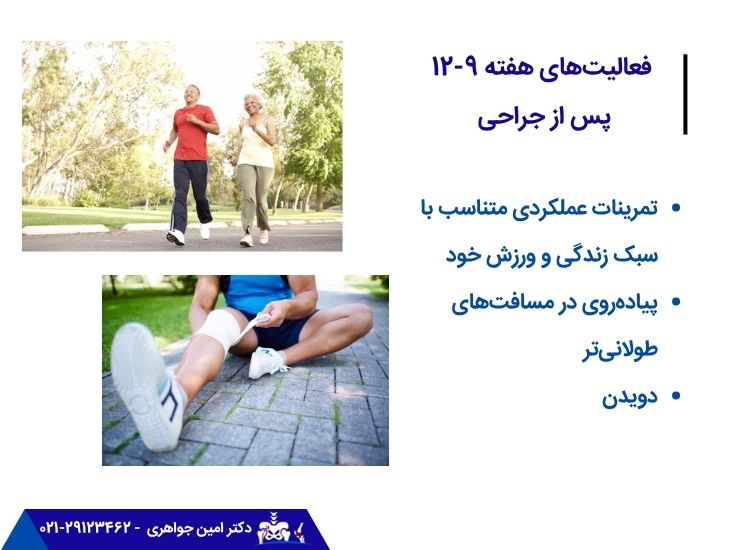 فعالیت‌های هفته ۹-۱۲
پس از جراحی

• تمرینات عملکردی متناسب با سبک زندگی و ورزش خود
• پیاده‌روی در مسافت‌های طولانی‌تر
• دویدن

دکتر امین جواهری - ۰۲۱-۲۹۱۲۳۴۶۲